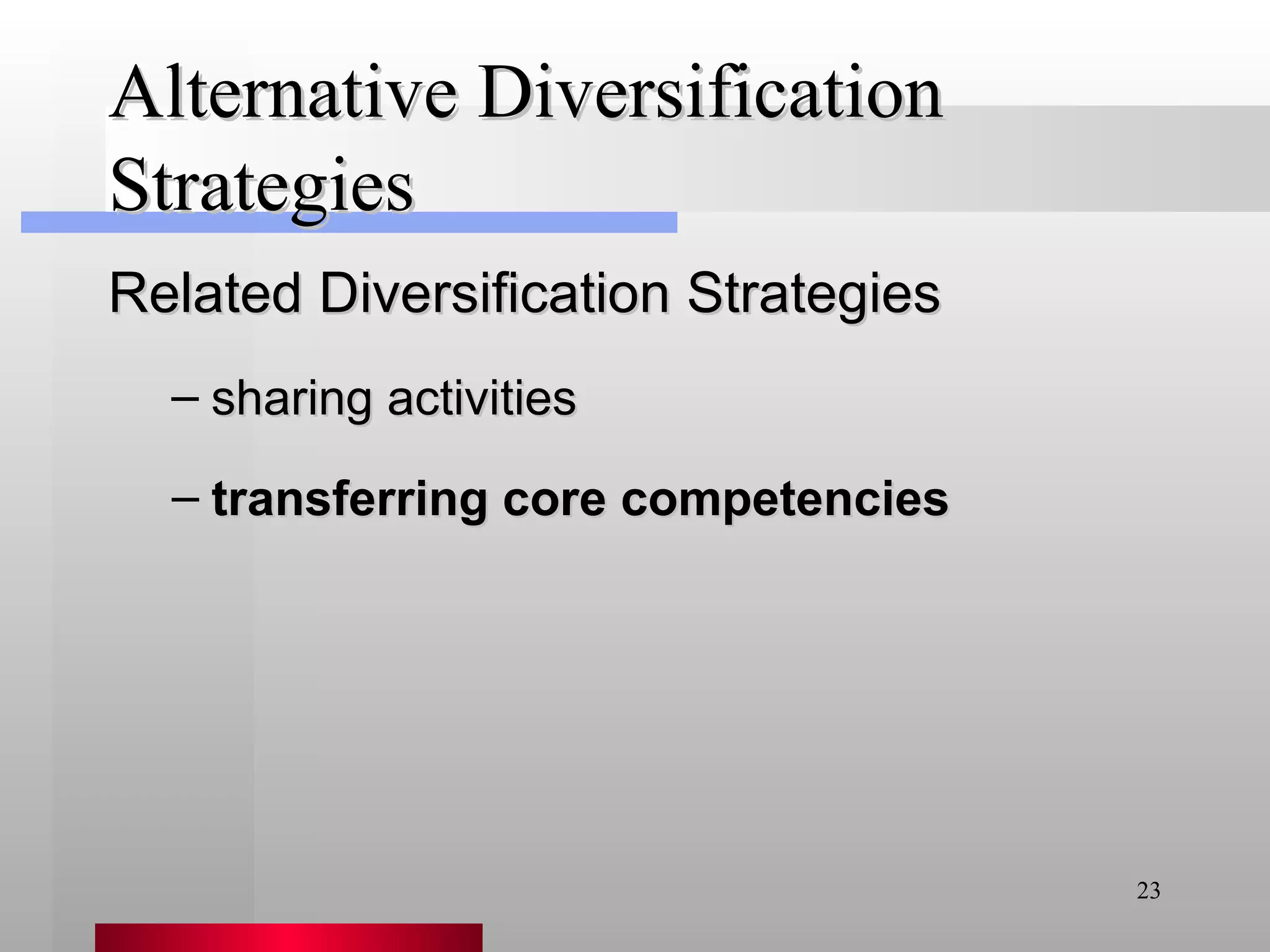 Alternative Diversification Strategies

Related Diversification Strategies

– sharing activities

– transferring core competencies

23